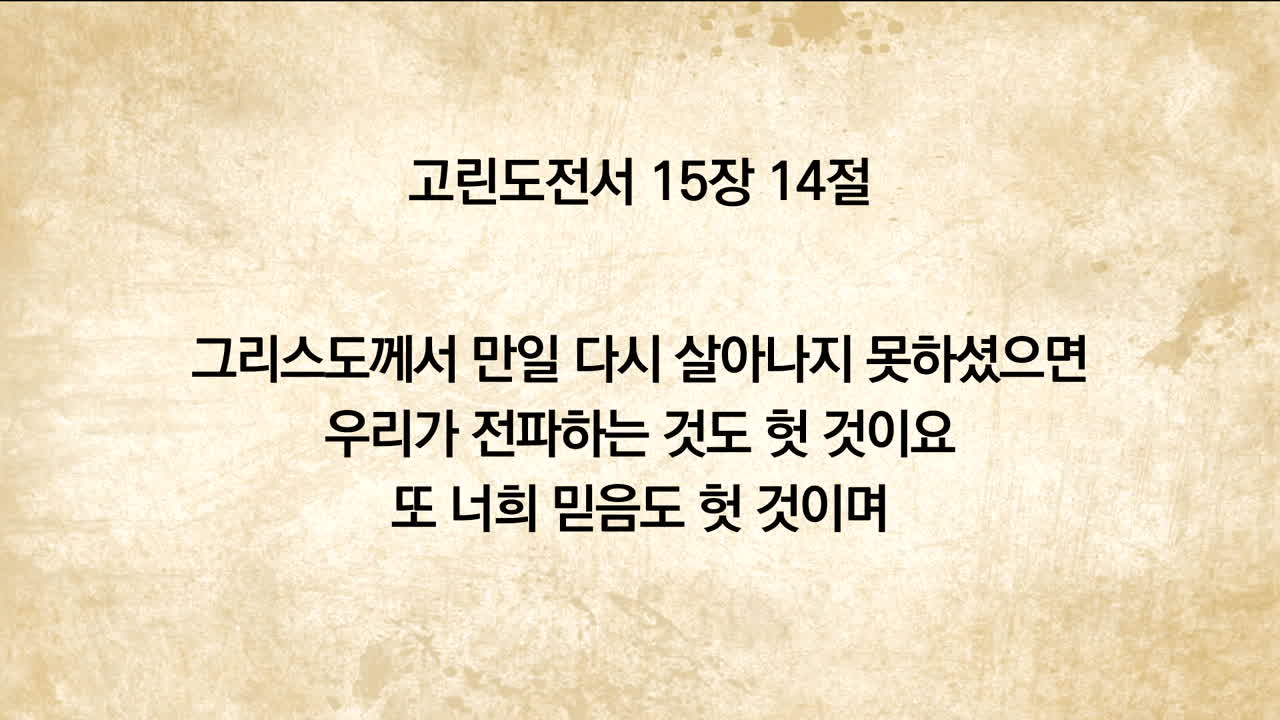 고린도전서 15장 14절

그리스도께서 만일 다시 살아나지 못하셨으면
우리가 전파하는 것도 헛 것이요
또 너희 믿음도 헛 것이며